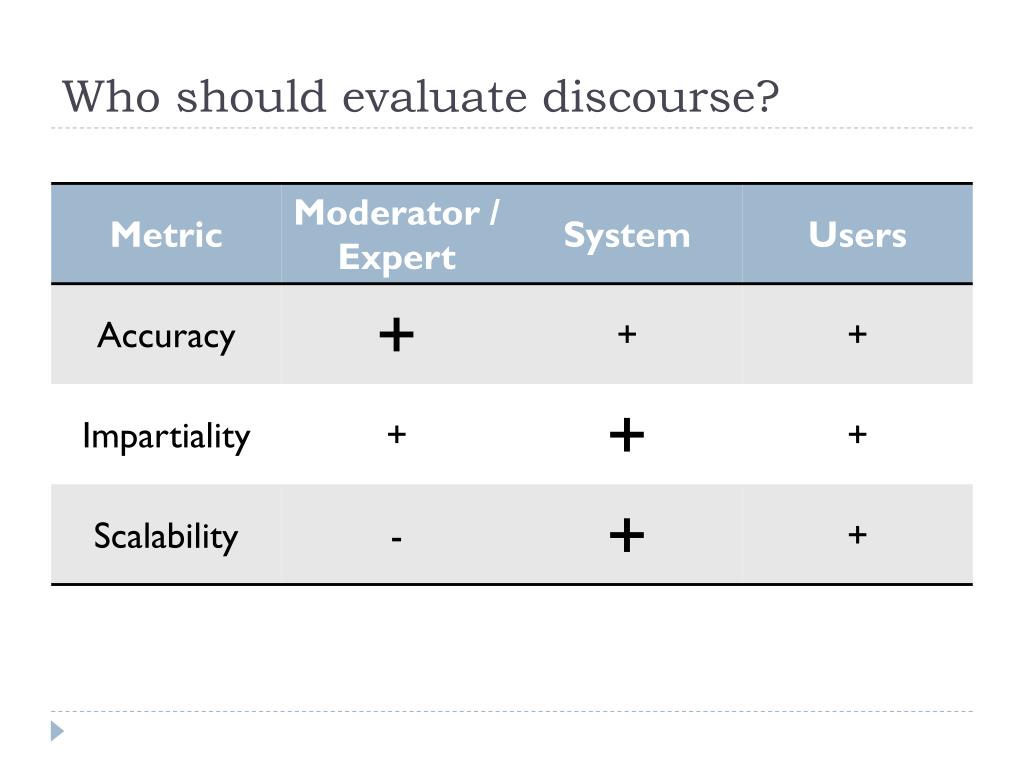 Who should evaluate discourse?

| Metric | Moderator / Expert | System | Users |
|---|---|---|---|
| Accuracy | + | + | + |
| Impartiality | + | + | + |
| Scalability | - | + | + |